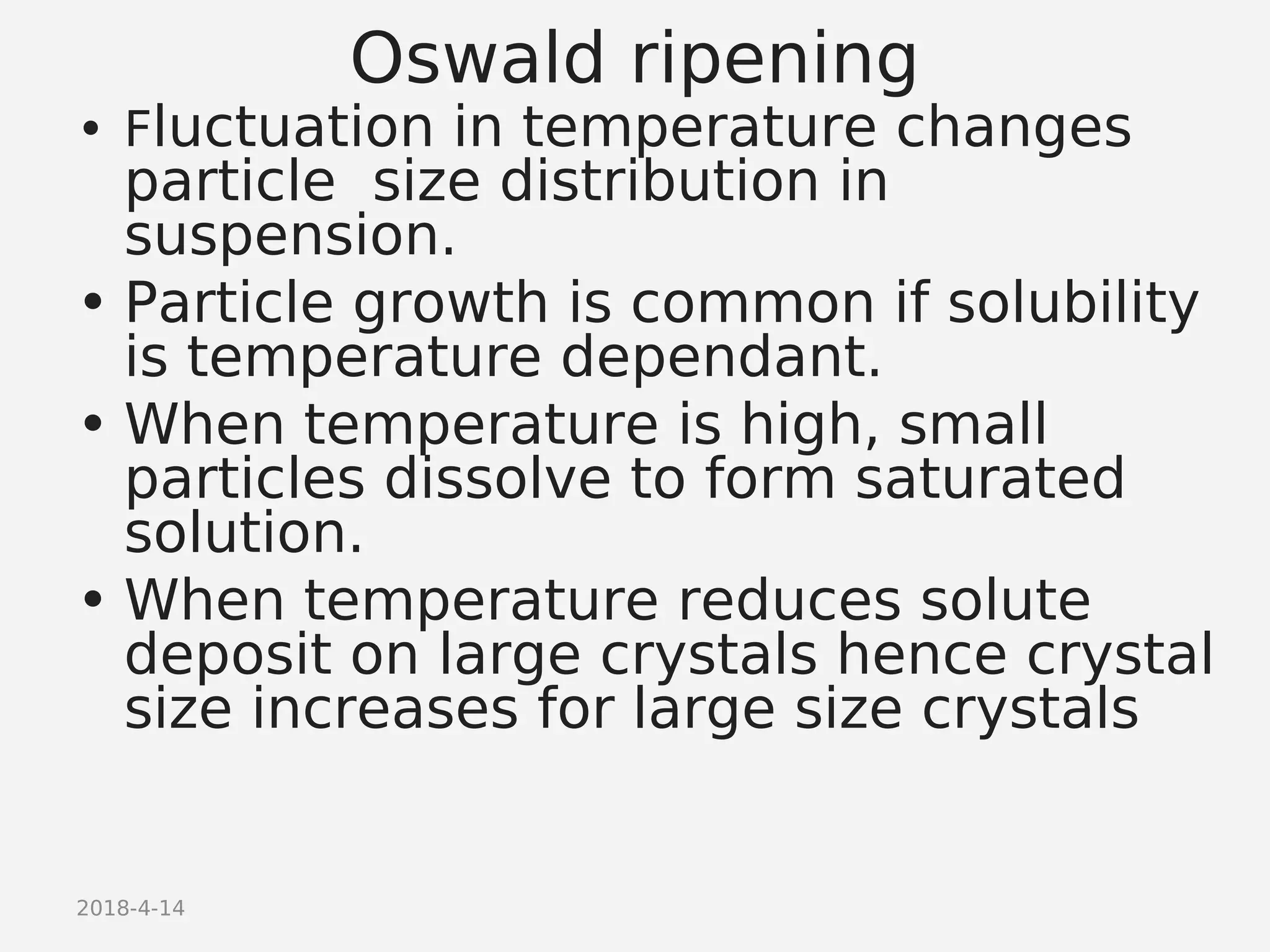 Oswald ripening

• Fluctuation in temperature changes particle  size distribution in suspension.
• Particle growth is common if solubility is temperature dependant.
• When temperature is high, small particles dissolve to form saturated solution.
• When temperature reduces solute deposit on large crystals hence crystal size increases for large size crystals

2018-4-14